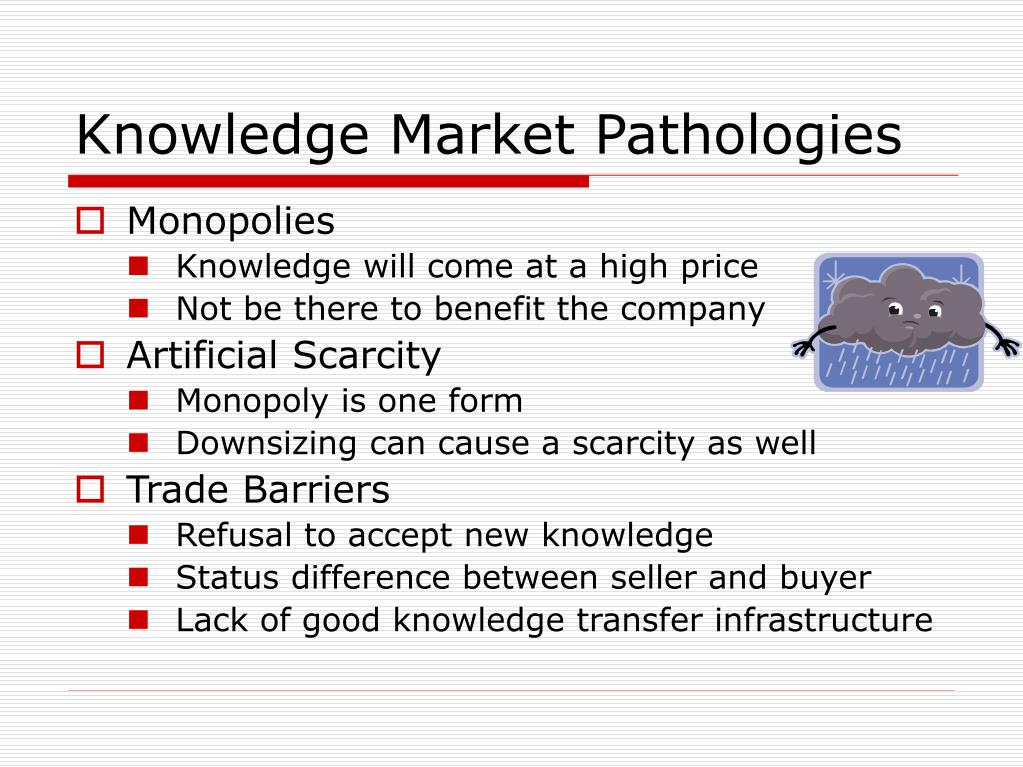 Knowledge Market Pathologies

Monopolies
Knowledge will come at a high price
Not be there to benefit the company

Artificial Scarcity
Monopoly is one form
Downsizing can cause a scarcity as well

Trade Barriers
Refusal to accept new knowledge
Status difference between seller and buyer
Lack of good knowledge transfer infrastructure